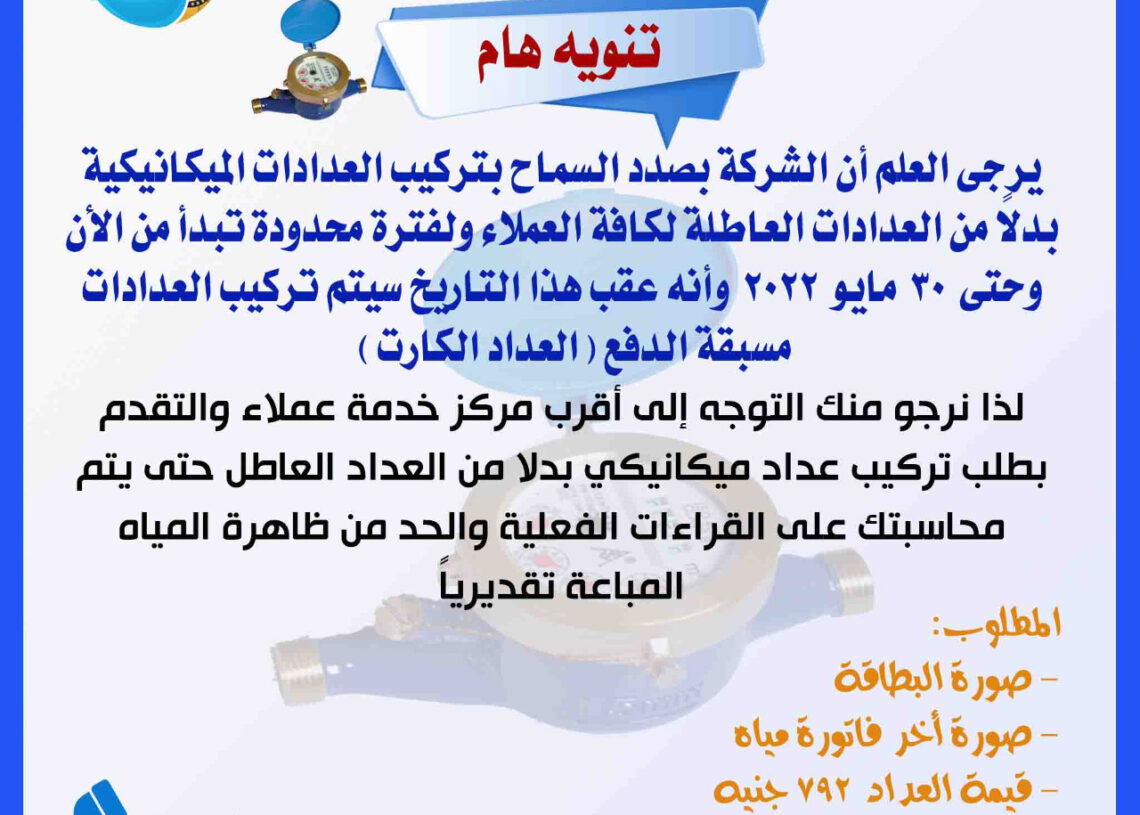 تنويه هام

يرجى العلم أن الشركة بصدد السماح بتركيب العدادات الميكانيكية بدلاً من العدادات العاطلة لكافة العملاء ولفترة محدودة تبدأ من الأن وحتى ٣٠ مايو ٢٠٢٢ وأنه عقب هذا التاريخ سيتم تركيب العدادات مسبقة الدفع ( العداد الكارت )

لذا نرجو منك التوجه إلى أقرب مركز خدمة عملاء والتقدم بطلب تركيب عداد ميكانيكي بدلا من العداد العاطل حتى يتم محاسبتك على القراءات الفعلية والحد من ظاهرة المياه المباعة تقديرياً

المطلوب:
- صورة البطاقة
- صورة أخر فاتورة مياه
- قيمة العداد ٧٩٢ جنيه